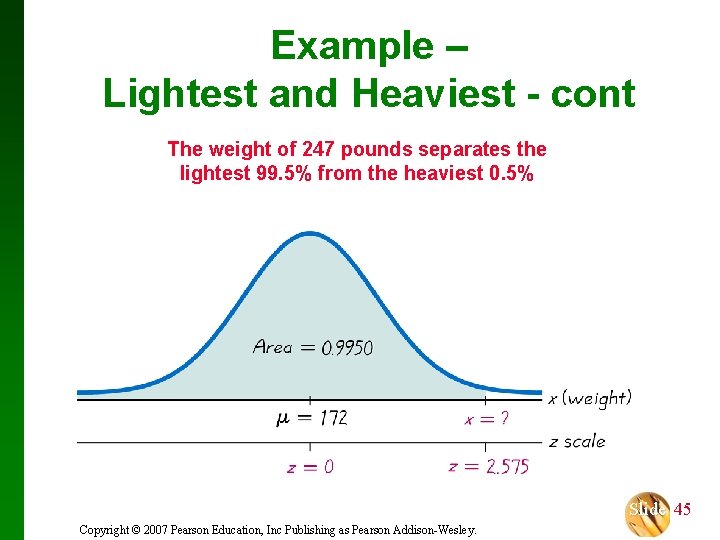 Example –
Lightest and Heaviest - cont

The weight of 247 pounds separates the lightest 99.5% from the heaviest 0.5%

Area = 0.9950

x (weight)

$\mu = 172$

$x = ?$

z scale

$z = 0$

$z = 2.575$

Slide 45

Copyright © 2007 Pearson Education, Inc Publishing as Pearson Addison-Wesley.